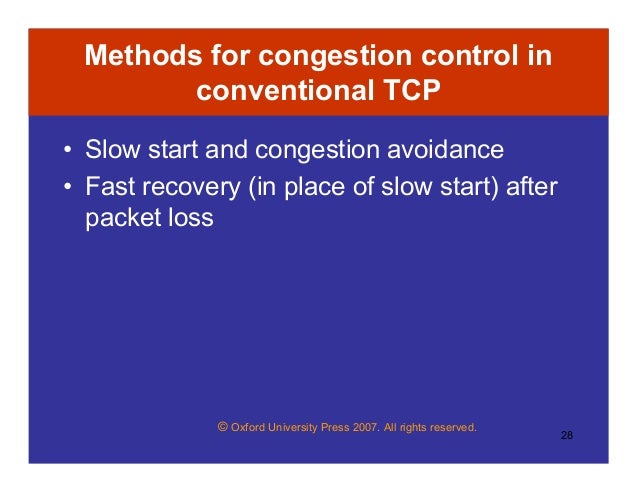 Methods for congestion control in conventional TCP

• Slow start and congestion avoidance
• Fast recovery (in place of slow start) after packet loss

© Oxford University Press 2007. All rights reserved.

28